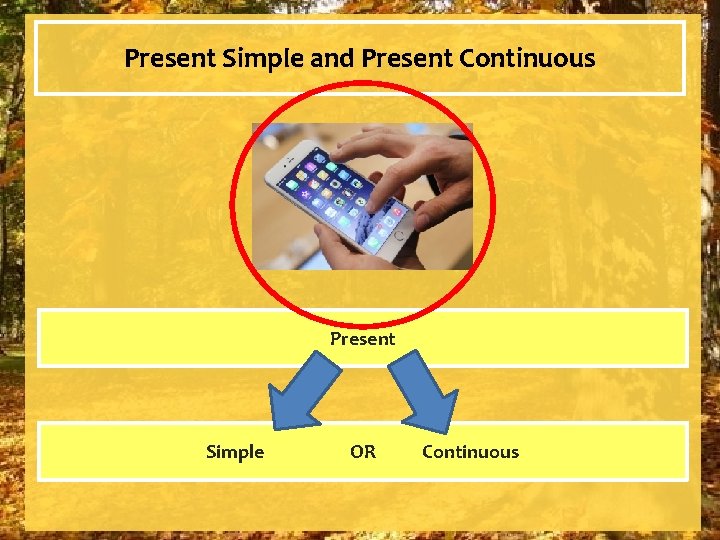 Present Simple and Present Continuous

Present

Simple OR Continuous